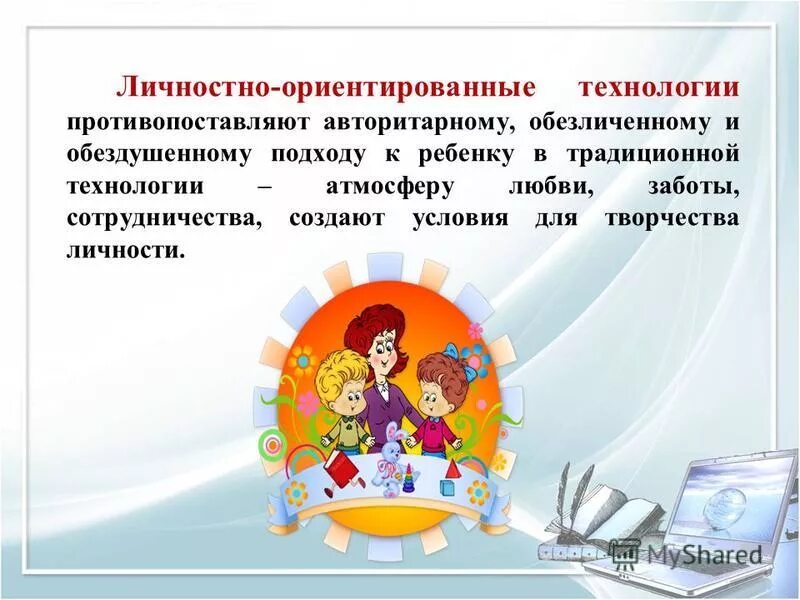 Личностно-ориентированные технологии противопоставляют авторитарному, обезличенному и обездушенному подходу к ребенку в традиционной технологии – атмосферу любви, заботы, сотрудничества, создают условия для творчества личности.

MyShared